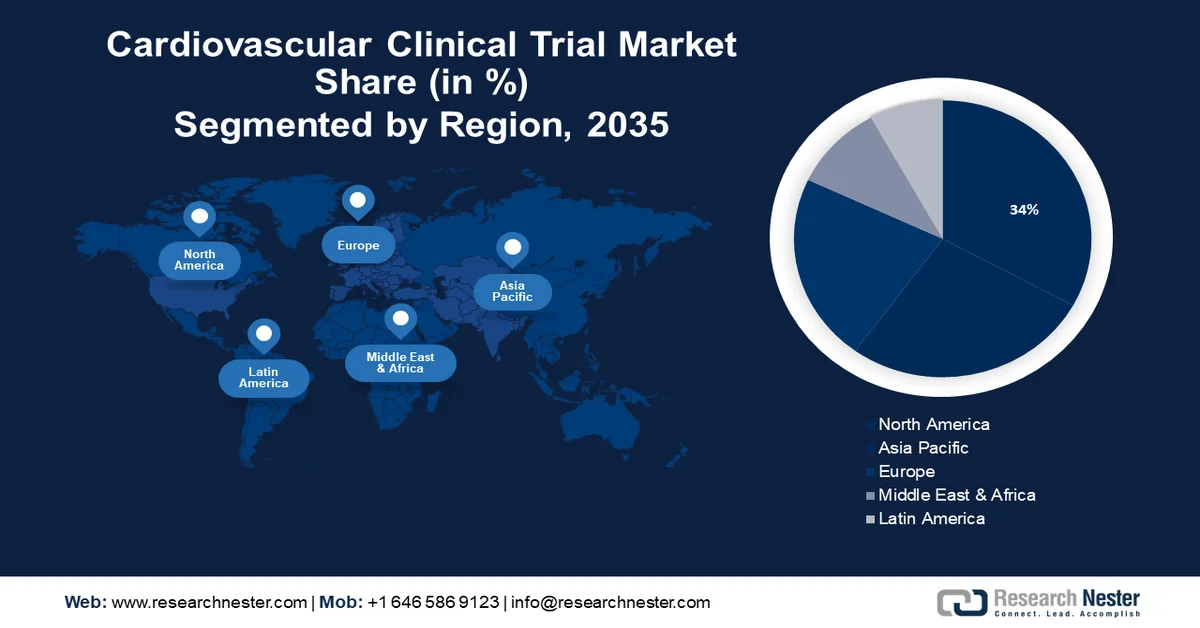 Cardiovascular Clinical Trial Market Share (in %)
Segmented by Region, 2035

North America
Europe
Asia Pacific
Latin America
Middle East & Africa

34%

North America
Asia Pacific
Europe
Middle East & Africa
Latin America

Web: www.researchnester.com | Mob: +1 646 586 9123 | info@researchnester.com

Research Nester
Connect. Lead. Accomplish